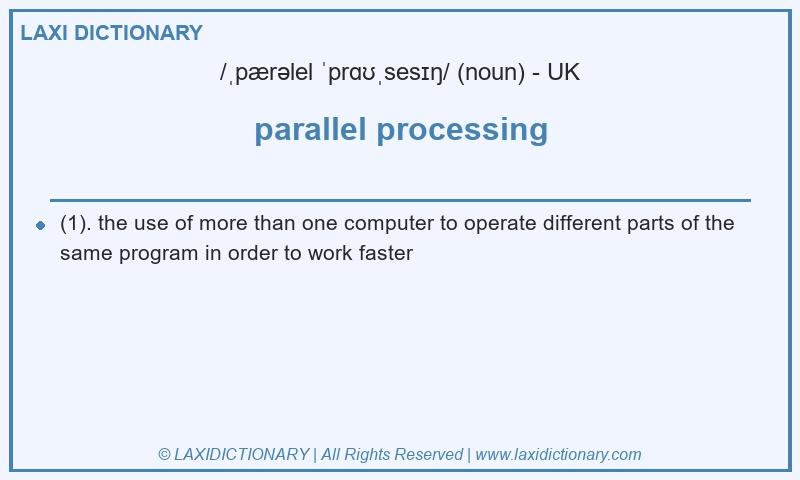 LAXI DICTIONARY

/ˌpærəlel ˈprɑʊˌsesɪŋ/ (noun) - UK

parallel processing

(1). the use of more than one computer to operate different parts of the same program in order to work faster

© LAXIDICTIONARY | All Rights Reserved | www.laxidictionary.com